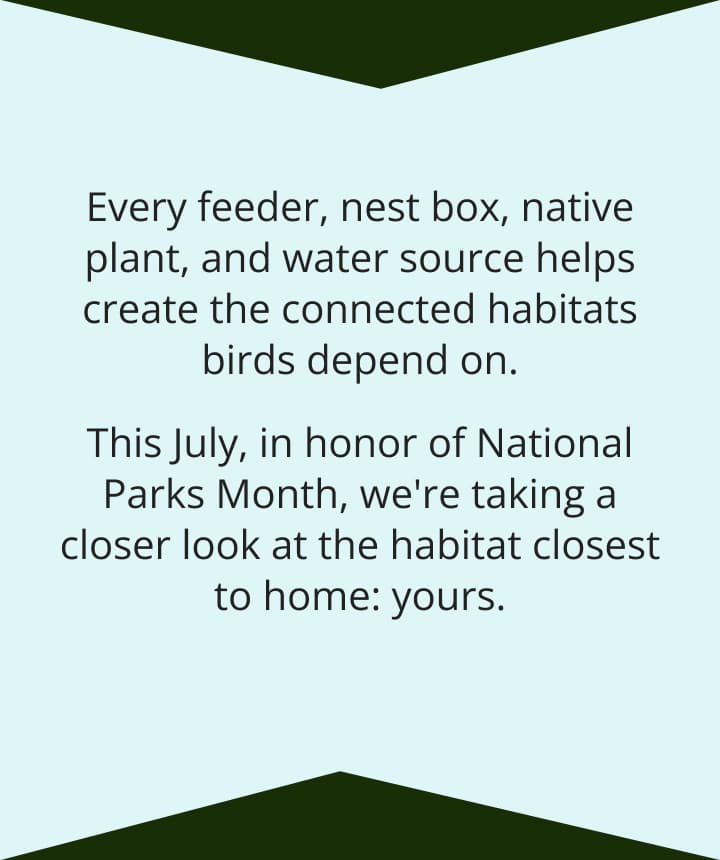 Every feeder, nest box, native plant, and water source helps create the connected habitats birds depend on.

This July, in honor of National Parks Month, we're taking a closer look at the habitat closest to home: yours.